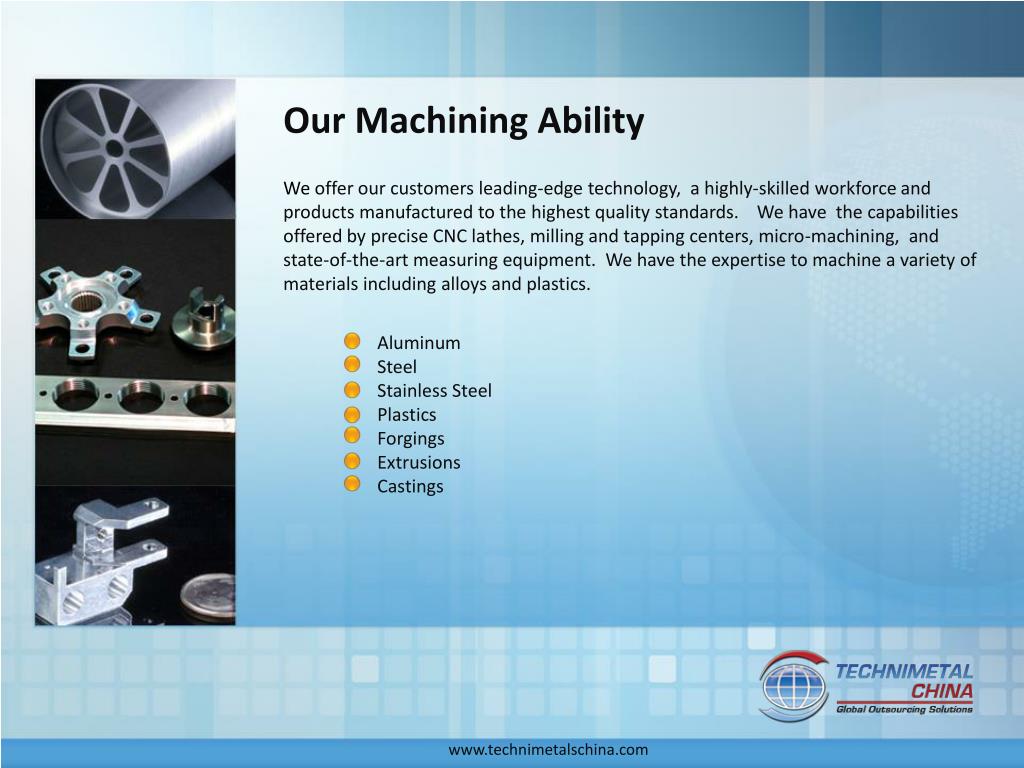 Our Machining Ability

We offer our customers leading-edge technology, a highly-skilled workforce and products manufactured to the highest quality standards. We have the capabilities offered by precise CNC lathes, milling and tapping centers, micro-machining, and state-of-the-art measuring equipment. We have the expertise to machine a variety of materials including alloys and plastics.

Aluminum
Steel
Stainless Steel
Plastics
Forgings
Extrusions
Castings

TECHNIMETAL
CHINA
Global Outsourcing Solutions

www.technimetalschina.com